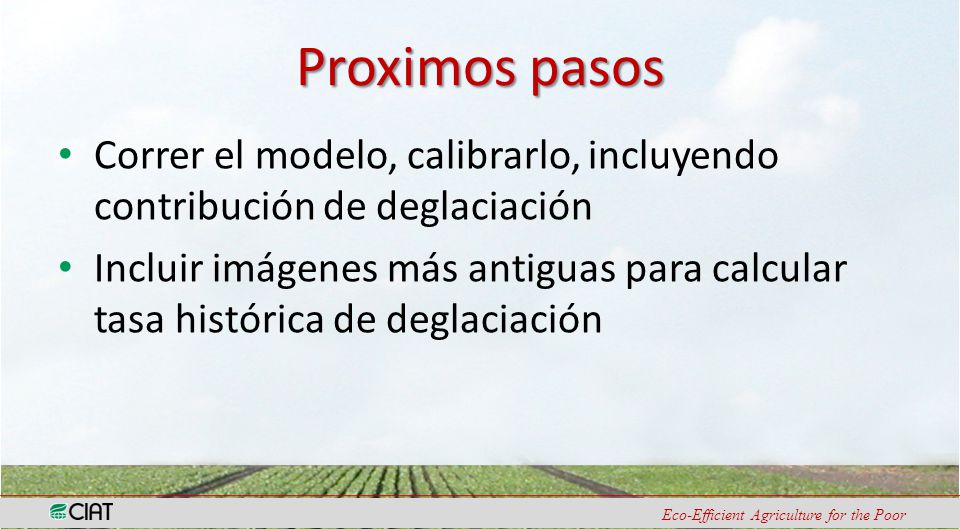 Proximos pasos

• Correr el modelo, calibrarlo, incluyendo contribución de deglaciación

• Incluir imágenes más antiguas para calcular tasa histórica de deglaciación

CIAT

Eco-Efficient Agriculture for the Poor